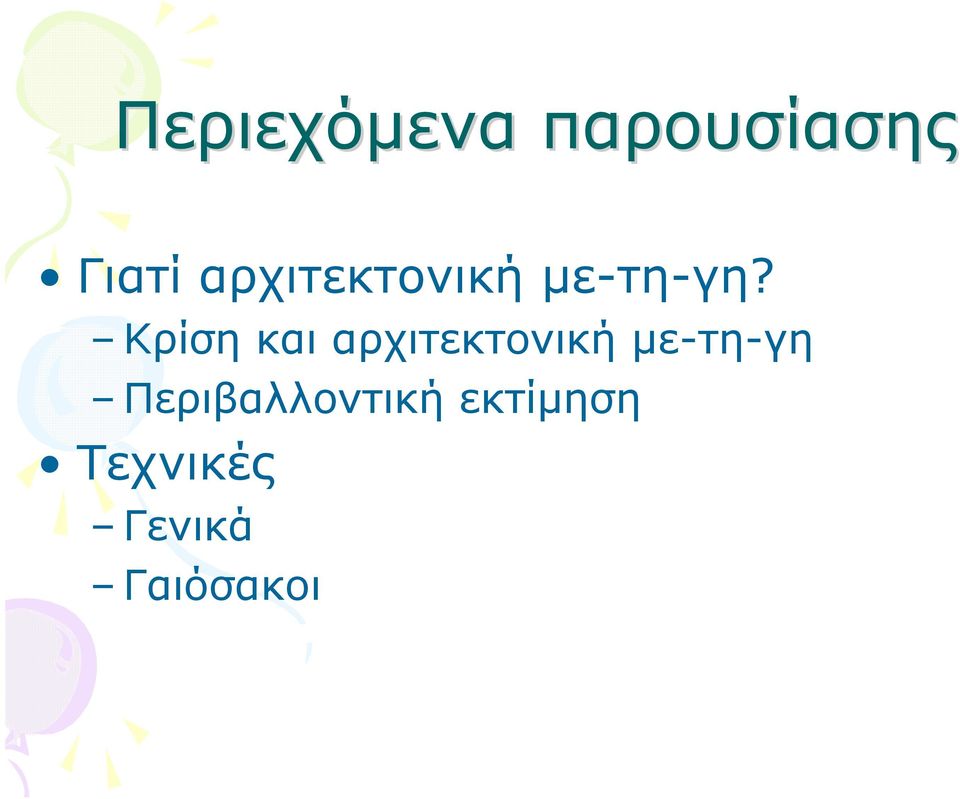 Περιεχόμενα παρουσίασης

• Γιατί αρχιτεκτονική με-τη-γη?
– Κρίση και αρχιτεκτονική με-τη-γη
– Περιβαλλοντική εκτίμηση
• Τεχνικές
– Γενικά
– Γαιόσακοι